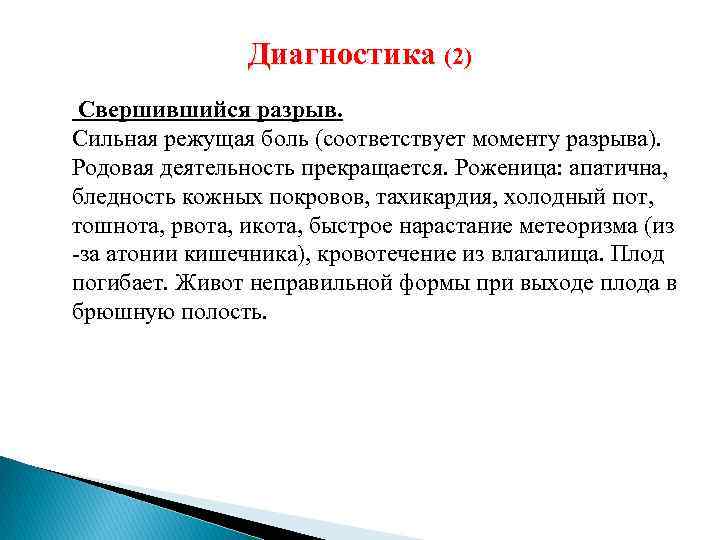 Диагностика (2)

Свершившийся разрыв.
Сильная режущая боль (соответствует моменту разрыва). Родовая деятельность прекращается. Роженица: апатична, бледность кожных покровов, тахикардия, холодный пот, тошнота, рвота, икота, быстрое нарастание метеоризма (из -за атонии кишечника), кровотечение из влагалища. Плод погибает. Живот неправильной формы при выходе плода в брюшную полость.